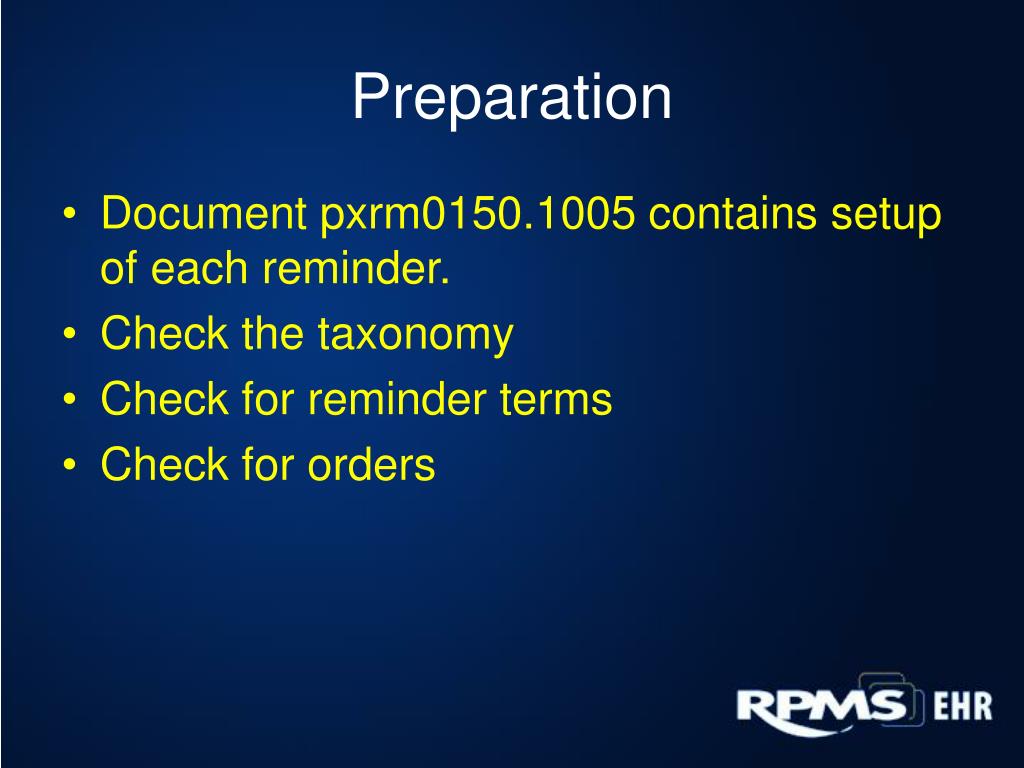 Preparation

• Document pxrm0150.1005 contains setup of each reminder.
• Check the taxonomy
• Check for reminder terms
• Check for orders

RPMS EHR